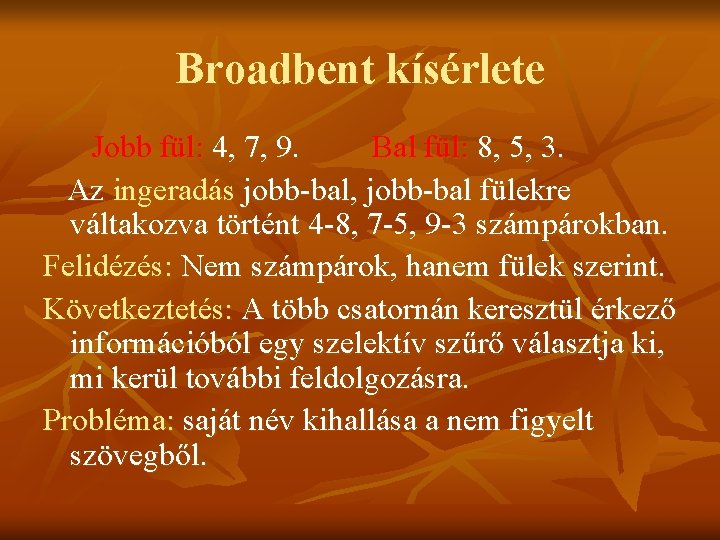 Broadbent kísérlete

Jobb fül: 4, 7, 9. Bal fül: 8, 5, 3.

Az ingeradás jobb-bal, jobb-bal fülekre váltakozva történt 4-8, 7-5, 9-3 számpárokban.

Felidézés: Nem számpárok, hanem fülek szerint.

Következtetés: A több csatornán keresztül érkező információból egy szelektív szűrő választja ki, mi kerül további feldolgozásra.

Probléma: saját név kihallása a nem figyelt szövegből.